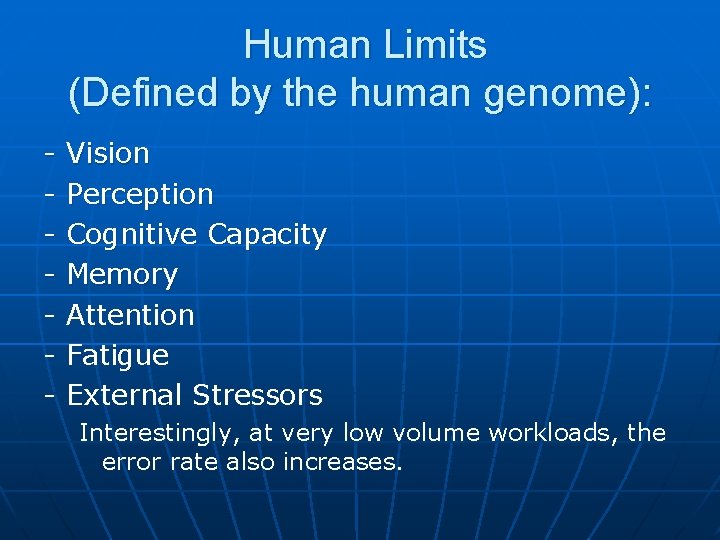 Human Limits
(Defined by the human genome):

- Vision
- Perception
- Cognitive Capacity
- Memory
- Attention
- Fatigue
- External Stressors

Interestingly, at very low volume workloads, the error rate also increases.